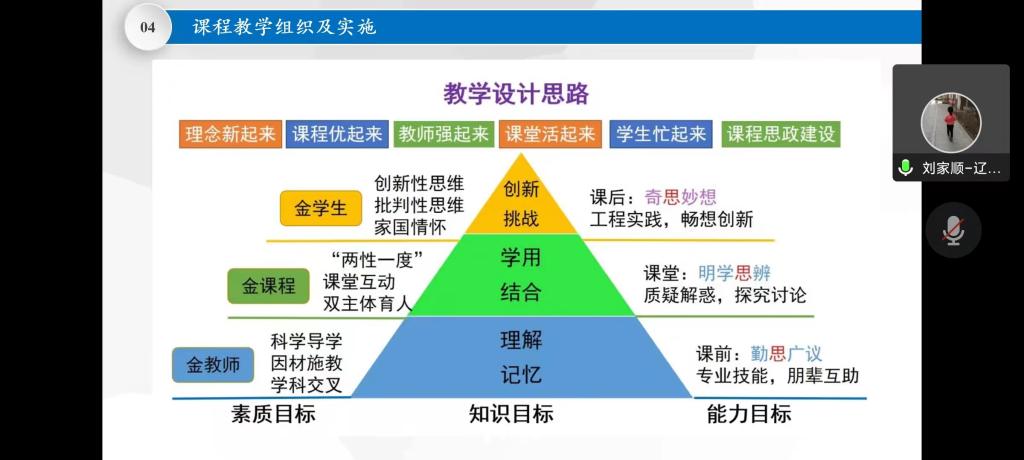 04 课程教学组织及实施

教学设计思路

理念新起来 课程优起来 教师强起来 课堂活起来 学生忙起来 课程思政建设

金学生
创新性思维
批判性思维
家国情怀

创新
挑战

课后：奇思妙想
工程实践，畅想创新

金课程
“两性一度”
课堂互动
双主体育人

学用
结合

课堂：明学思辨
质疑解惑，探究讨论

金教师
科学导学
因材施教
学科交叉

理解
记忆

课前：勤思广议
专业技能，朋辈互助

素质目标 知识目标 能力目标

刘家顺-辽...